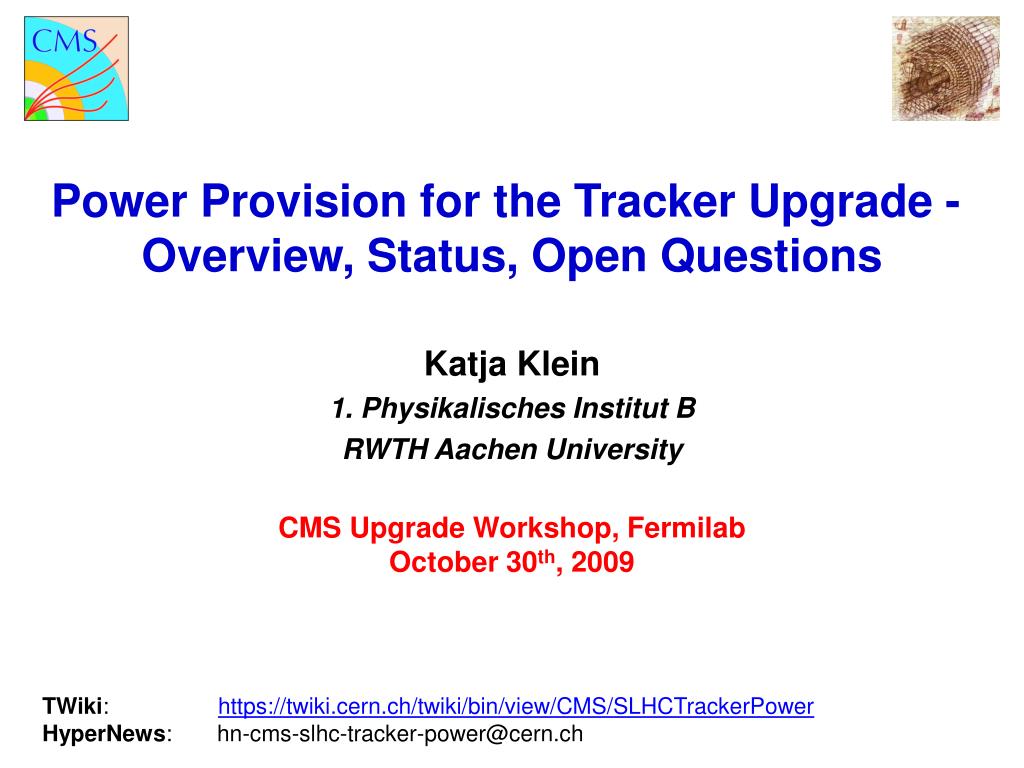 CMS

Power Provision for the Tracker Upgrade - Overview, Status, Open Questions

Katja Klein

1. Physikalisches Institut B

RWTH Aachen University

CMS Upgrade Workshop, Fermilab
October 30$^{th}$, 2009

TWiki: https://twiki.cern.ch/twiki/bin/view/CMS/SLHCTrackerPower
HyperNews: hn-cms-slhc-tracker-power@cern.ch